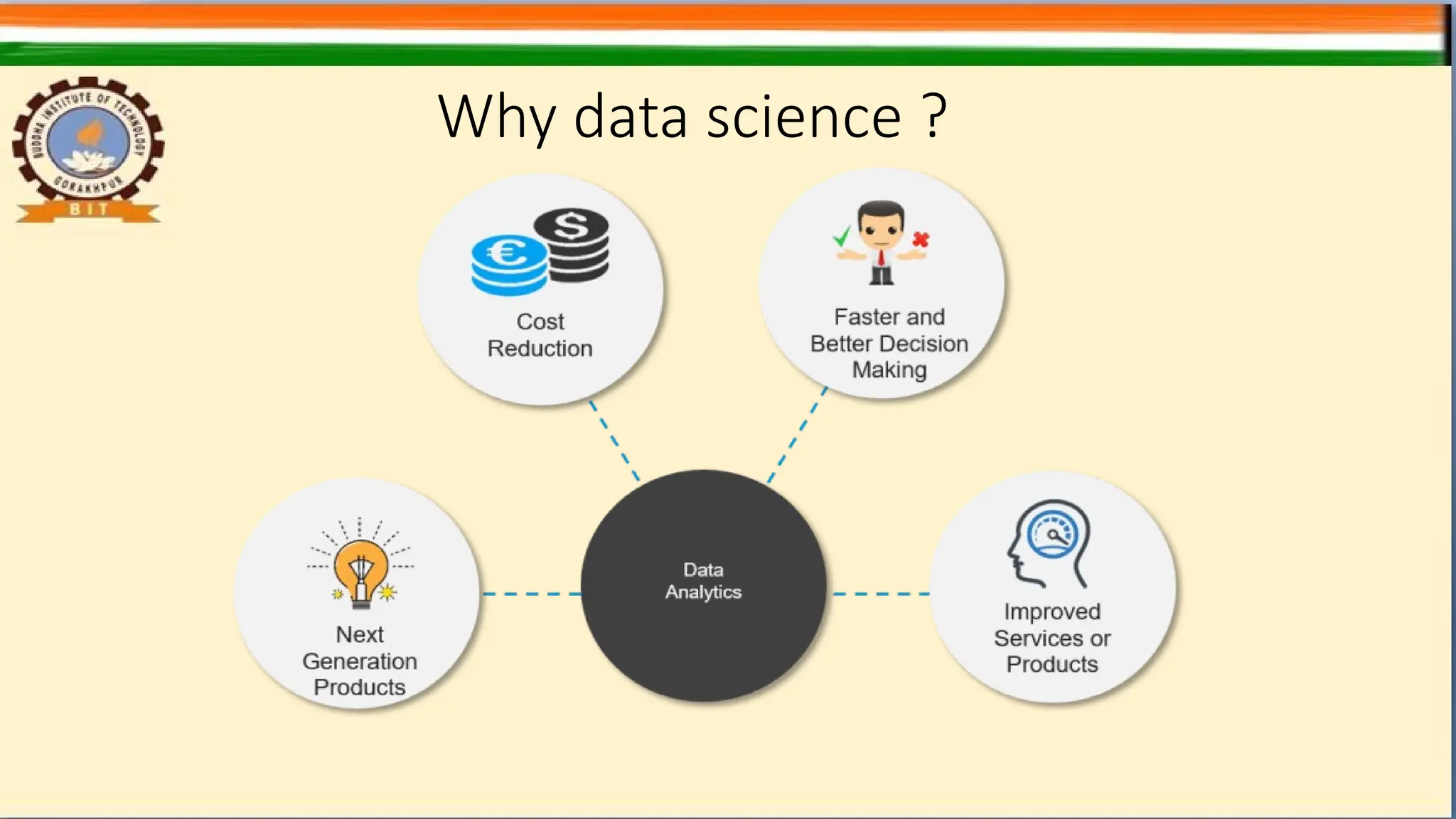 BUDDHA INSTITUTE OF TECHNOLOGY
GORAKHPUR
BIT

Why data science ?

Cost Reduction

Faster and Better Decision Making

Next Generation Products

Data Analytics

Improved Services or Products